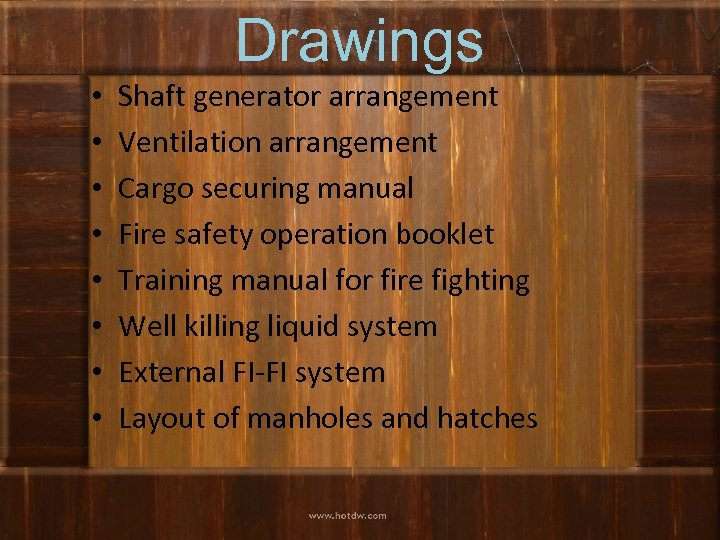 Drawings

• Shaft generator arrangement
• Ventilation arrangement
• Cargo securing manual
• Fire safety operation booklet
• Training manual for fire fighting
• Well killing liquid system
• External FI-FI system
• Layout of manholes and hatches

www.hotdw.com